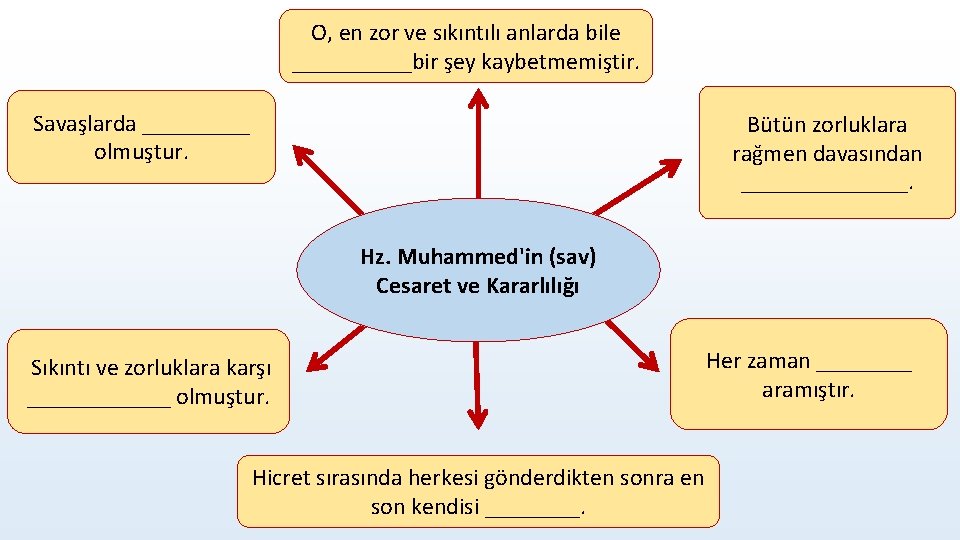 O, en zor ve sıkıntılı anlarda bile __________bir şey kaybetmemiştir.

Savaşlarda _________ olmuştur.

Bütün zorluklara rağmen davasından ______________.

Hz. Muhammed'in (sav) Cesaret ve Kararlılığı

Sıkıntı ve zorluklara karşı ____________ olmuştur.

Her zaman ________ aramıştır.

Hicret sırasında herkesi gönderdikten sonra en son kendisi ________.